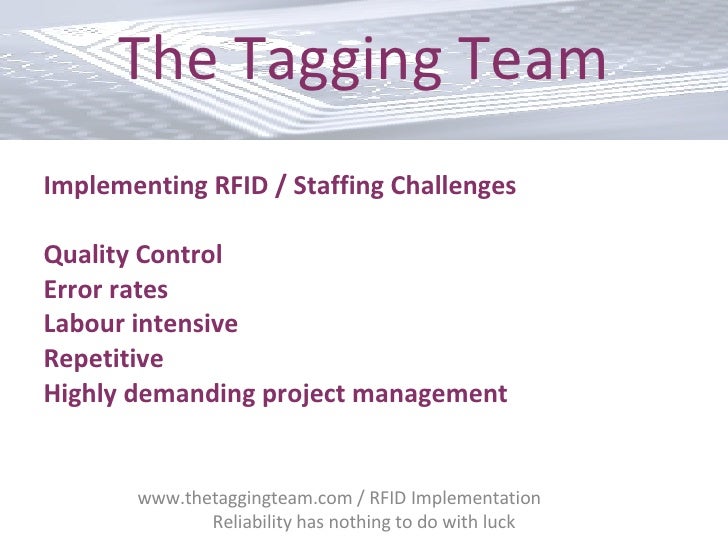 The Tagging Team

Implementing RFID / Staffing Challenges

Quality Control
Error rates
Labour intensive
Repetitive
Highly demanding project management

www.thetaggingteam.com / RFID Implementation
Reliability has nothing to do with luck